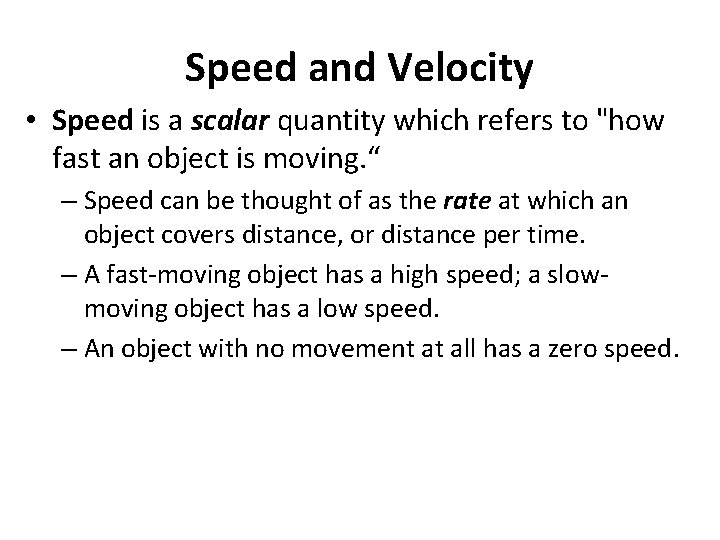 Speed and Velocity

• Speed is a scalar quantity which refers to "how fast an object is moving.“

– Speed can be thought of as the rate at which an object covers distance, or distance per time.

– A fast-moving object has a high speed; a slow-moving object has a low speed.

– An object with no movement at all has a zero speed.